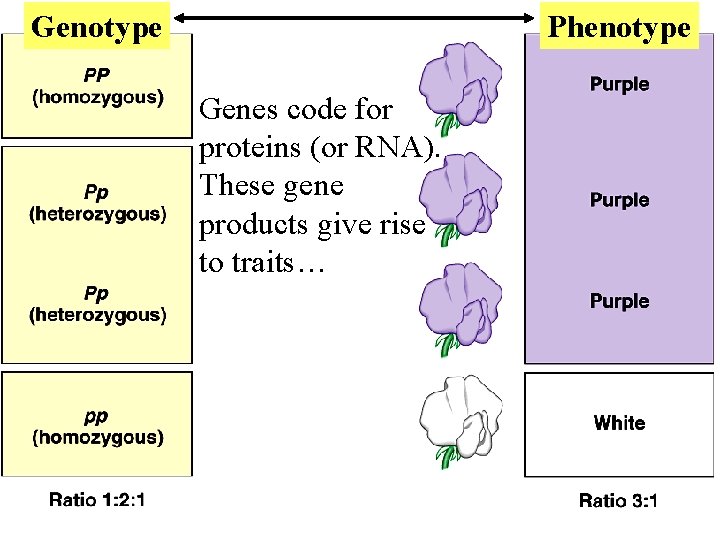 Genotype

Phenotype

PP
(homozygous)

Pp
(heterozygous)

Pp
(heterozygous)

pp
(homozygous)

Ratio 1:2:1

Genes code for proteins (or RNA). These gene products give rise to traits…

Purple

Purple

Purple

White

Ratio 3:1